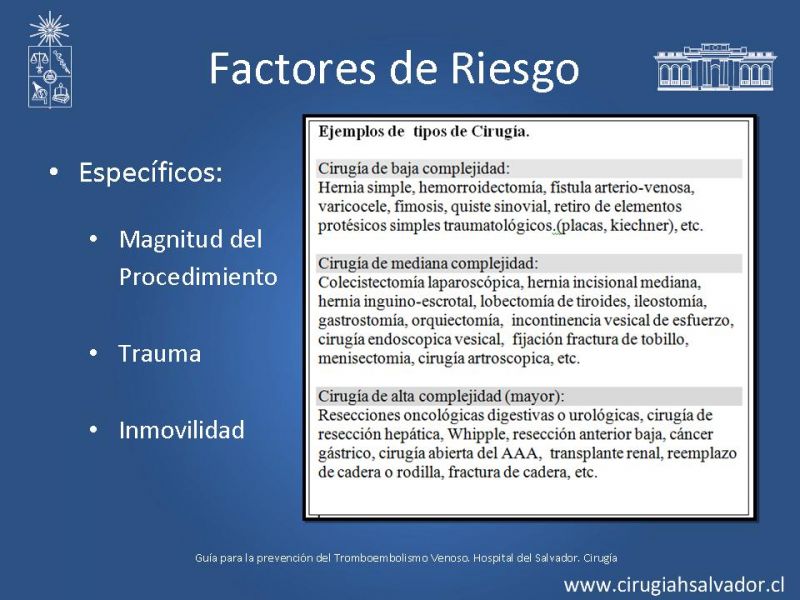 Factores de Riesgo

• Específicos:

• Magnitud del Procedimiento

• Trauma

• Inmovilidad

Ejemplos de tipos de Cirugía.

Cirugía de baja complejidad:
Hernia simple, hemorroidectomía, fístula arterio-venosa, varicocele, fimosis, quiste sinovial, retiro de elementos protésicos simples traumatológicos.(placas, kiechner), etc.

Cirugía de mediana complejidad:
Colecistectomía laparoscópica, hernia incisional mediana, hernia inguino-escrotal, lobectomía de tiroides, ileostomía, gastrostomía, orquiectomía, incontinencia vesical de esfuerzo, cirugía endoscopica vesical, fijación fractura de tobillo, menisectomia, cirugía artroscopica, etc.

Cirugía de alta complejidad (mayor):
Resecciones oncológicas digestivas o urológicas, cirugía de resección hepática, Whipple, resección anterior baja, cáncer gástrico, cirugía abierta del AAA, transplante renal, reemplazo de cadera o rodilla, fractura de cadera, etc.

Guía para la prevención del Tromboembolismo Venoso. Hospital del Salvador. Cirugía

www.cirugiahsalvador.cl